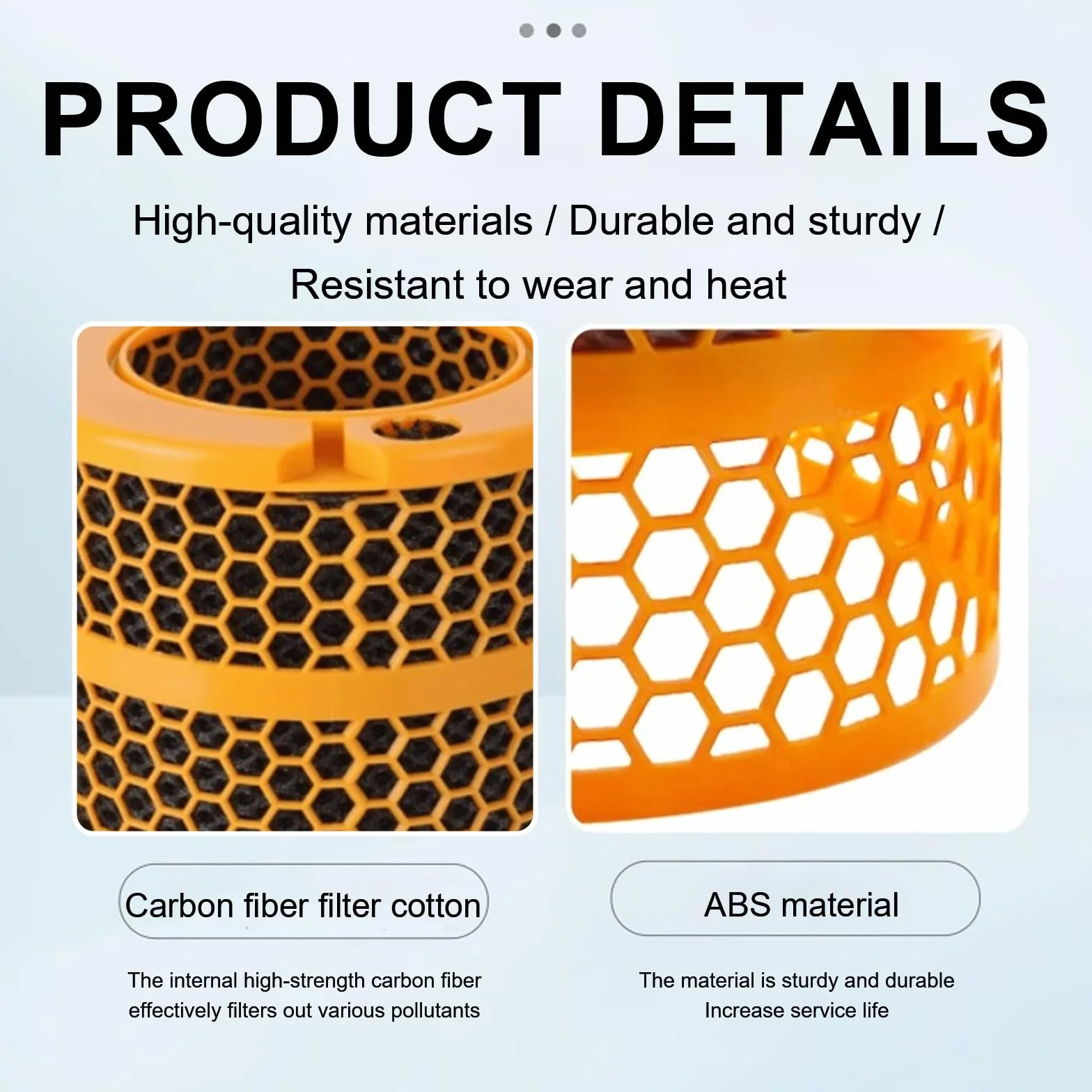 PRODUCT DETAILS

High-quality materials / Durable and sturdy / Resistant to wear and heat

Carbon fiber filter cotton

The internal high-strength carbon fiber effectively filters out various pollutants

ABS material

The material is sturdy and durable
Increase service life